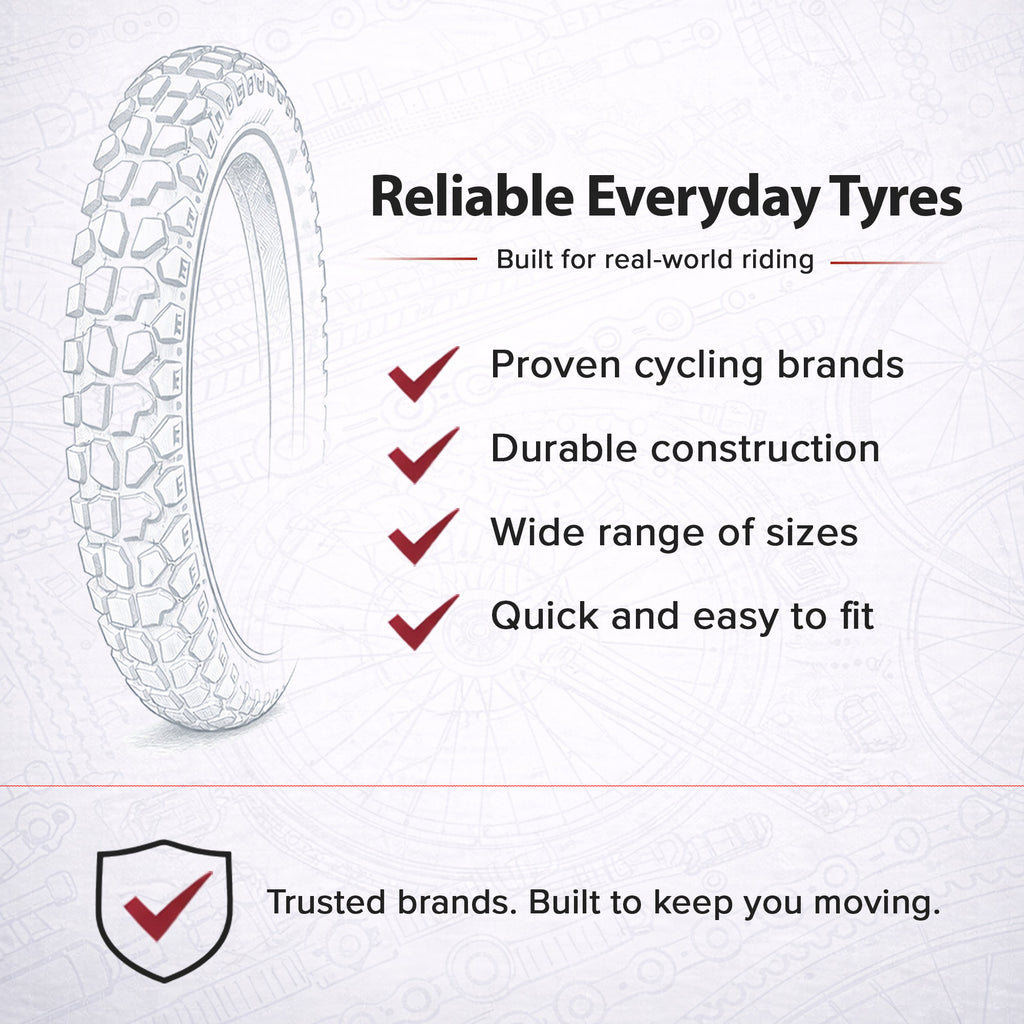 Reliable Everyday Tyres

Built for real-world riding

Proven cycling brands

Durable construction

Wide range of sizes

Quick and easy to fit

Trusted brands. Built to keep you moving.